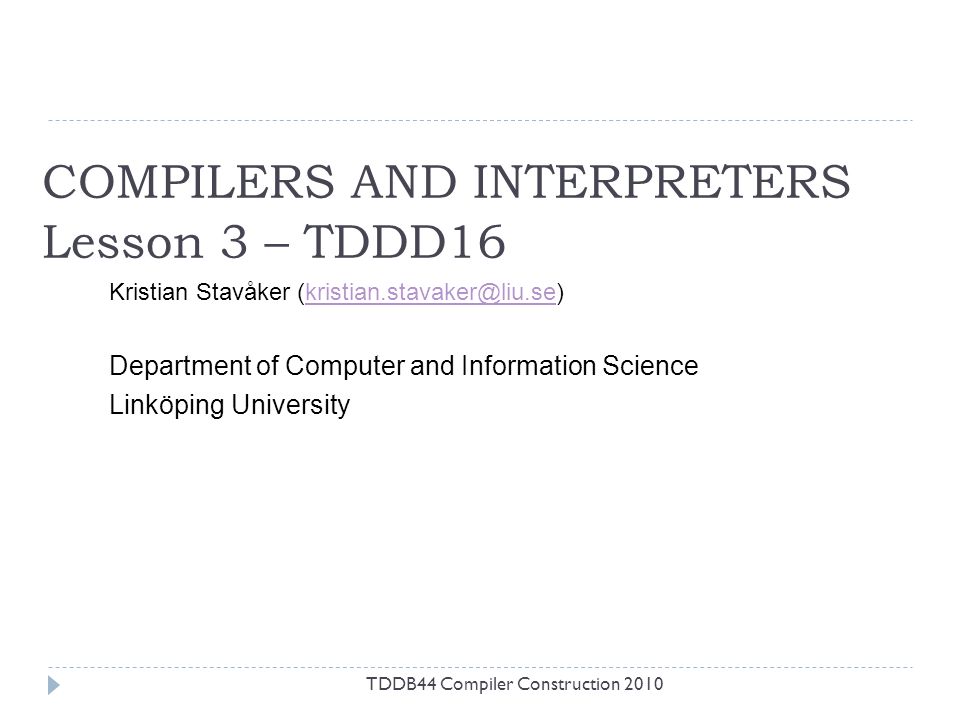 COMPILERS AND INTERPRETERS
Lesson 3 – TDDD16

Kristian Stavåker (kristian.stavaker@liu.se)

Department of Computer and Information Science
Linköping University

TDDB44 Compiler Construction 2010